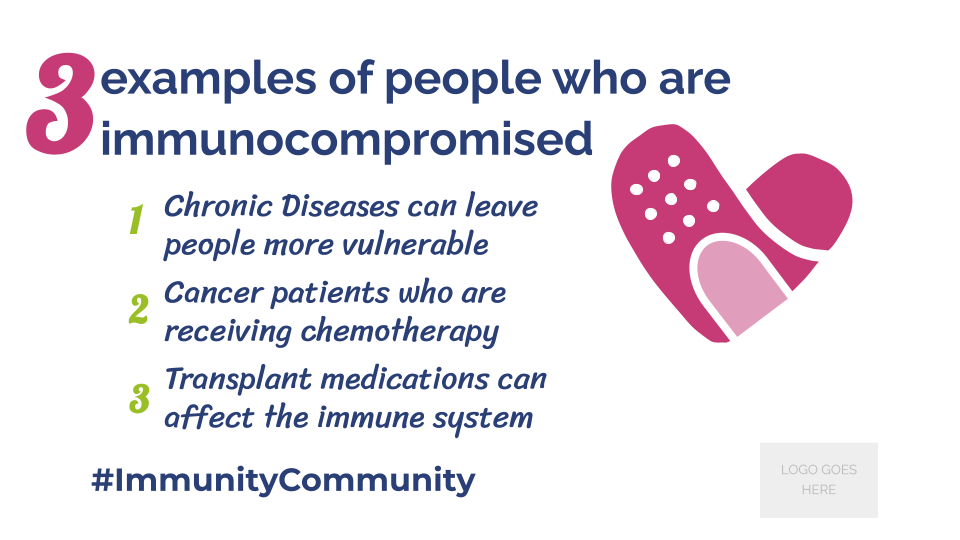 3 examples of people who are immunocompromised

1 Chronic Diseases can leave people more vulnerable

2 Cancer patients who are receiving chemotherapy

3 Transplant medications can affect the immune system

#ImmunityCommunity

LOGO GOES HERE